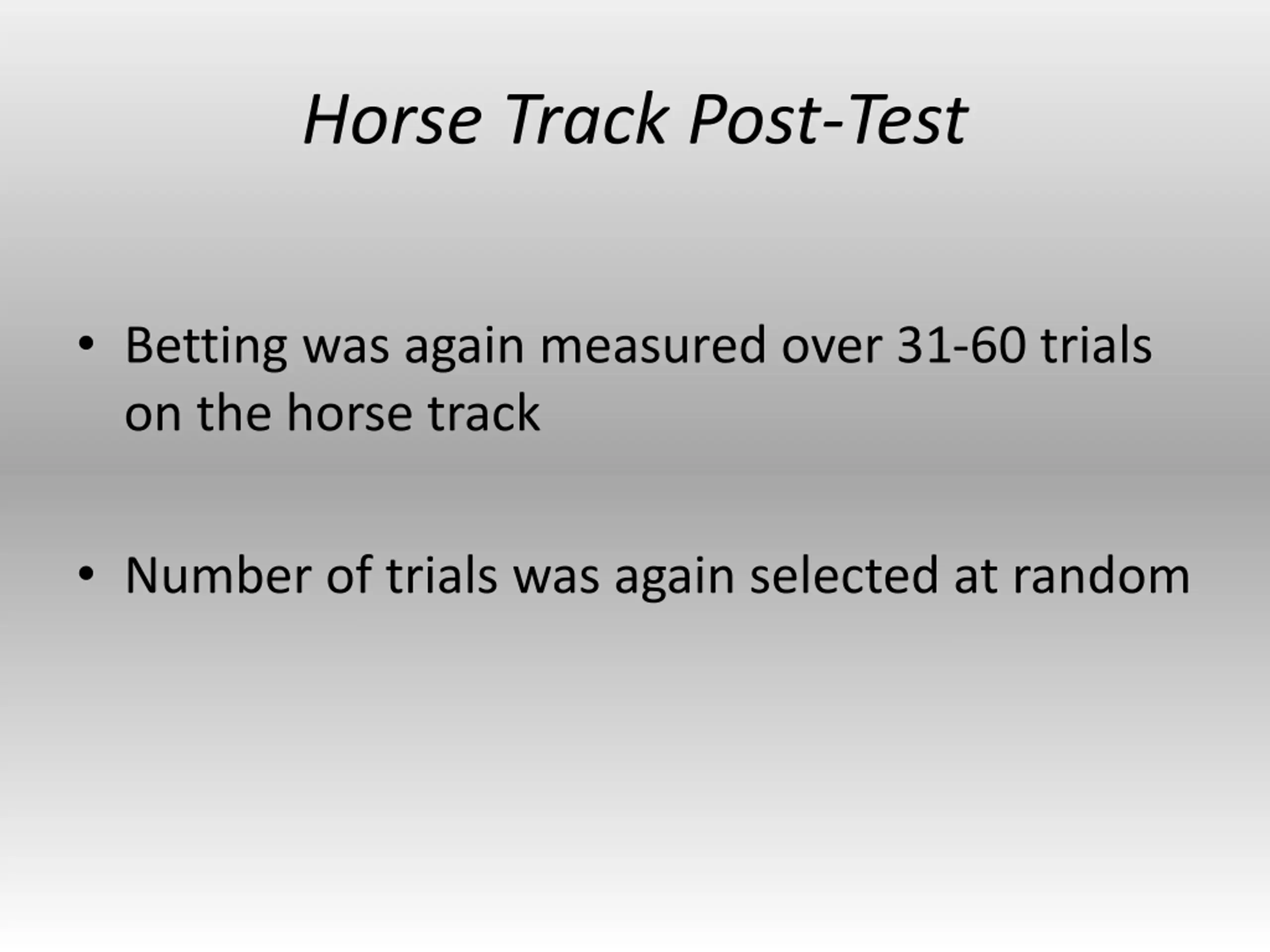 Horse Track Post-Test

• Betting was again measured over 31-60 trials on the horse track

• Number of trials was again selected at random